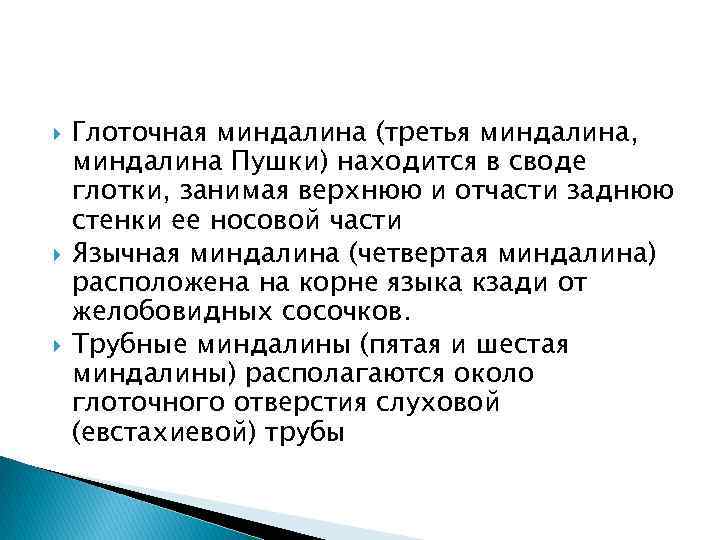 Глоточная миндалина (третья миндалина, миндалина Пушки) находится в своде глотки, занимая верхнюю и отчасти заднюю стенки ее носовой части

Язычная миндалина (четвертая миндалина) расположена на корне языка кзади от желобовидных сосочков.

Трубные миндалины (пятая и шестая миндалины) располагаются около глоточного отверстия слуховой (евстахиевой) трубы